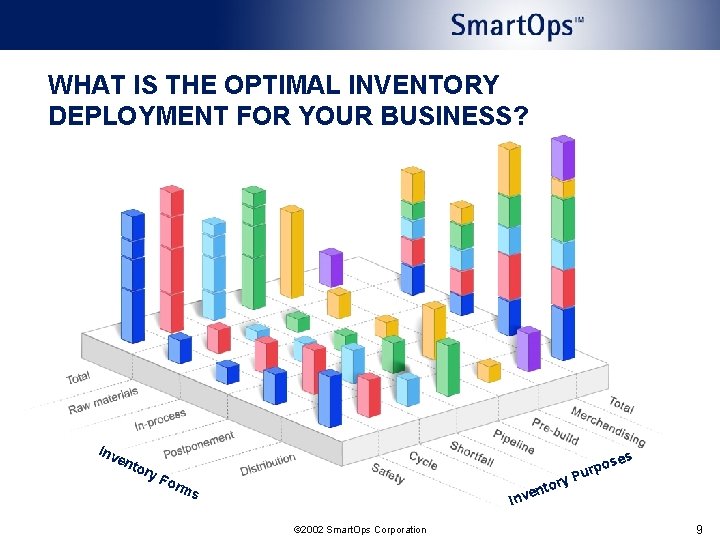 SmartOps™

WHAT IS THE OPTIMAL INVENTORY DEPLOYMENT FOR YOUR BUSINESS?

Total
Raw materials
In-process
Postponement
Distribution
Inventory Forms

Safety
Cycle
Shortfall
Pipeline
Pre-build
Merchandising
Total
Inventory Purposes

©2002 SmartOps Corporation

9